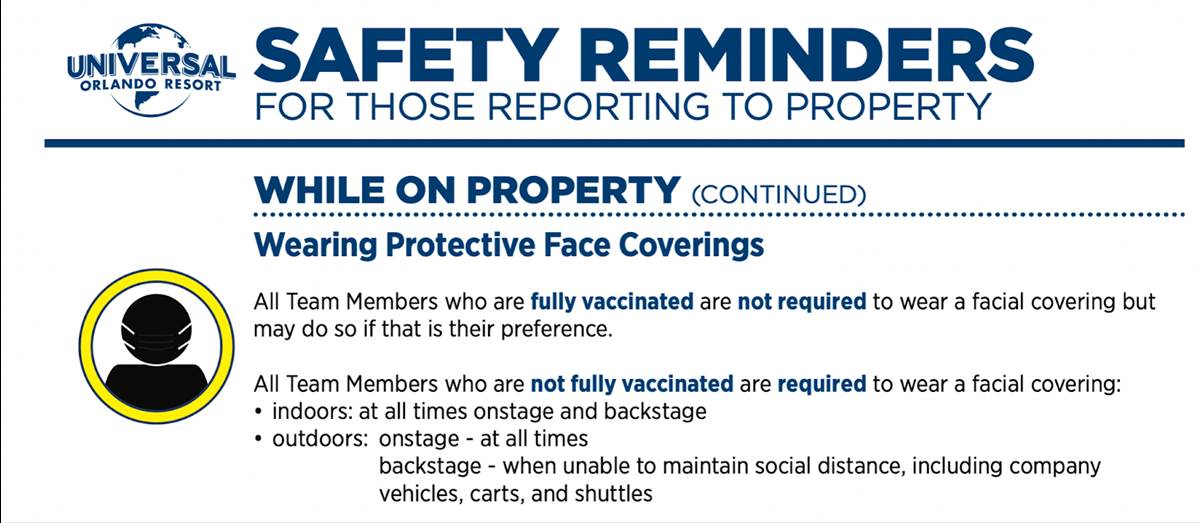 UNIVERSAL
ORLANDO RESORT

SAFETY REMINDERS
FOR THOSE REPORTING TO PROPERTY

WHILE ON PROPERTY (CONTINUED)

Wearing Protective Face Coverings

All Team Members who are fully vaccinated are not required to wear a facial covering but may do so if that is their preference.

All Team Members who are not fully vaccinated are required to wear a facial covering:
• indoors: at all times onstage and backstage
• outdoors: onstage - at all times
backstage - when unable to maintain social distance, including company vehicles, carts, and shuttles